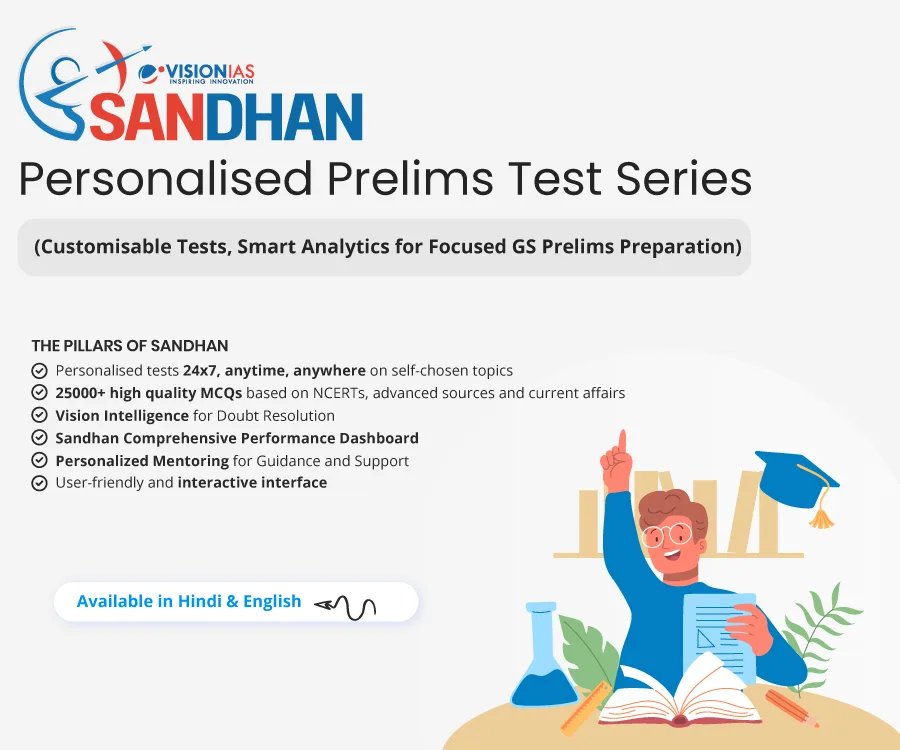 VISIONIAS
INSPIRING INNOVATION
SANDHAN
Personalised Prelims Test Series

(Customisable Tests, Smart Analytics for Focused GS Prelims Preparation)

THE PILLARS OF SANDHAN
Personalised tests 24x7, anytime, anywhere on self-chosen topics
25000+ high quality MCQs based on NCERTs, advanced sources and current affairs
Vision Intelligence for Doubt Resolution
Sandhan Comprehensive Performance Dashboard
Personalized Mentoring for Guidance and Support
User-friendly and interactive interface

Available in Hindi & English